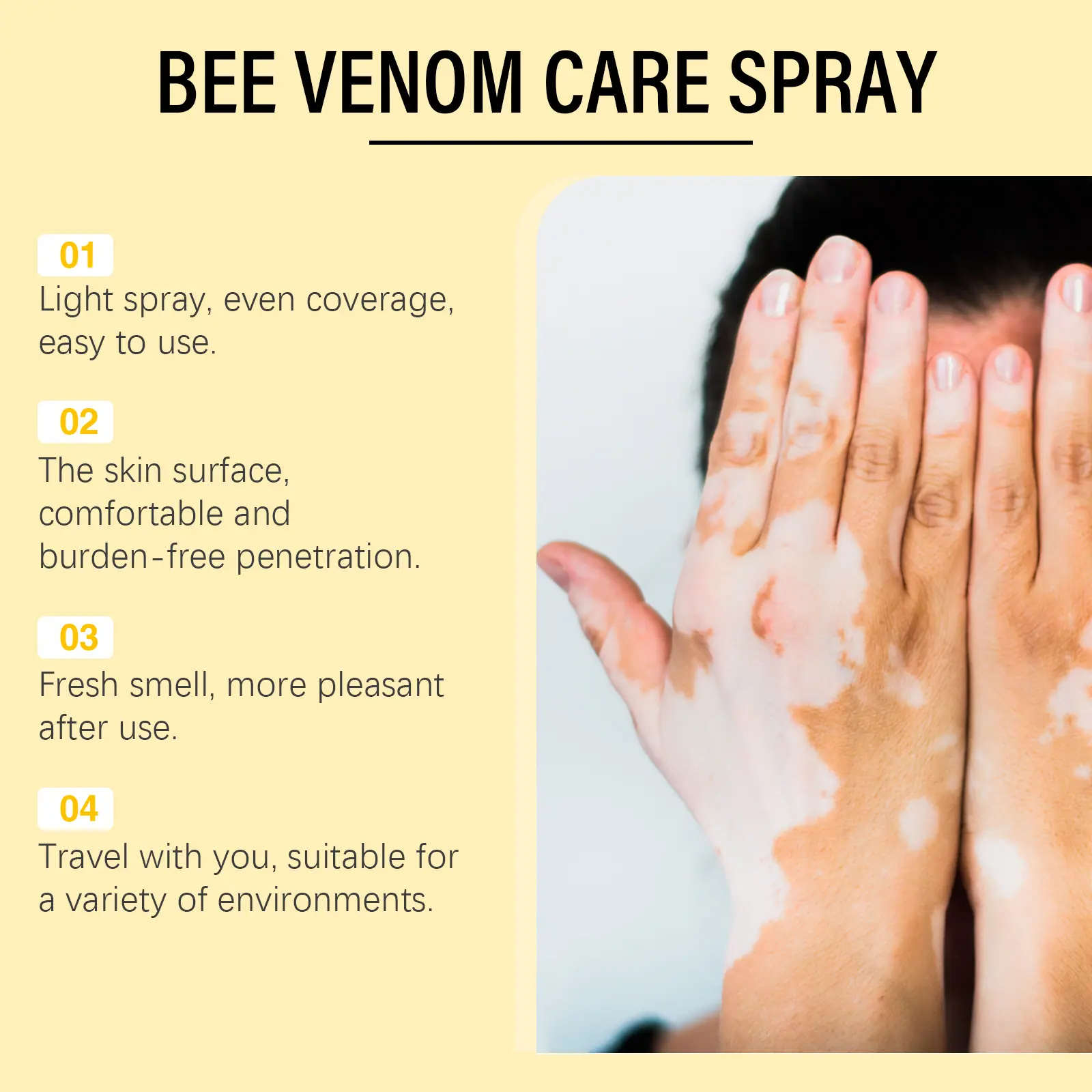 BEE VENOM CARE SPRAY

01
Light spray, even coverage, easy to use.

02
The skin surface, comfortable and burden-free penetration.

03
Fresh smell, more pleasant after use.

04
Travel with you, suitable for a variety of environments.